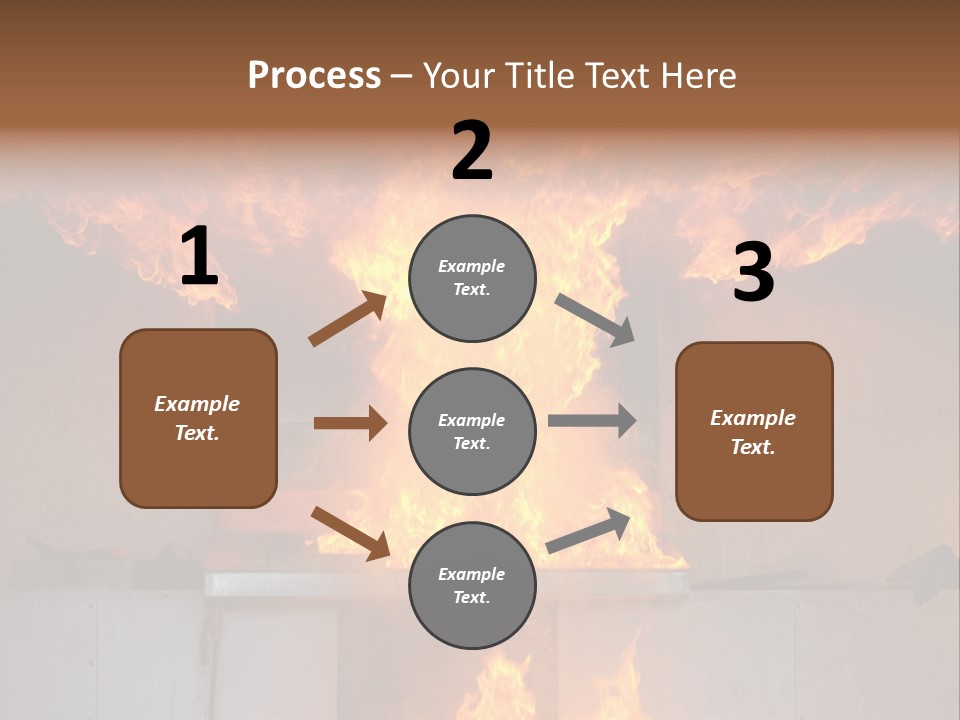 Process – Your Title Text Here

1

Example Text.

2

Example Text.

Example Text.

Example Text.

3

Example Text.